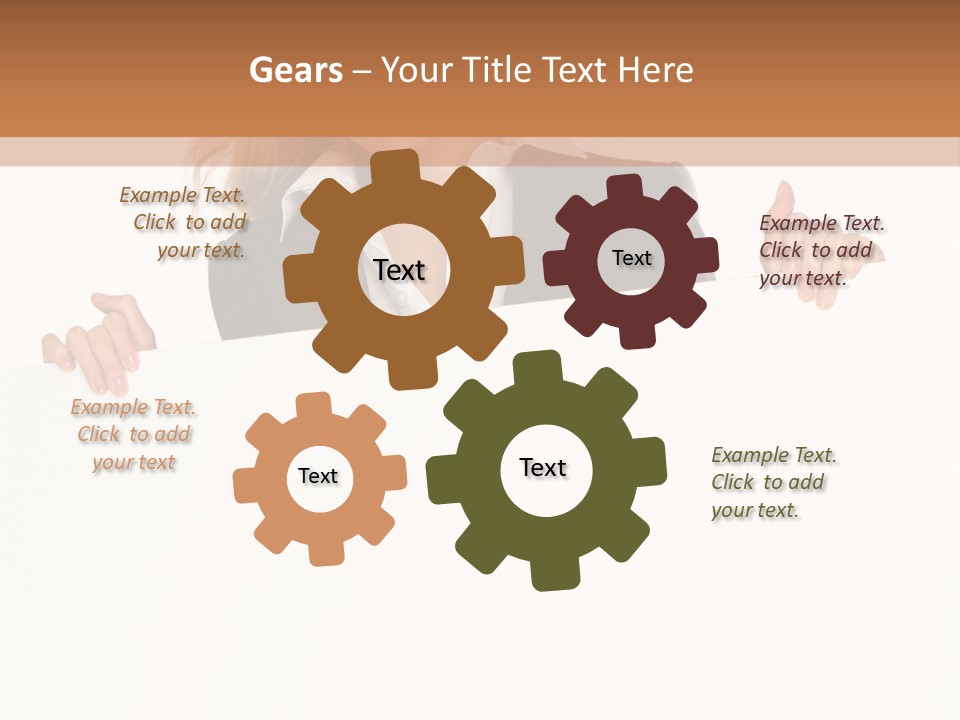 Gears – Your Title Text Here

Example Text. Click to add your text.

Text

Text

Example Text. Click to add your text.

Example Text. Click to add your text

Text

Text

Example Text. Click to add your text.